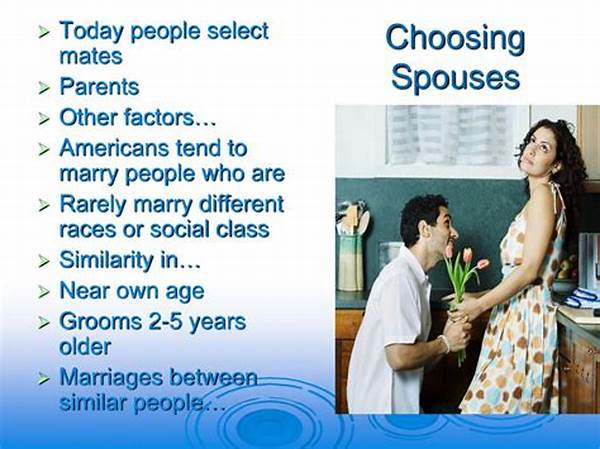 Choosing Spouses

➢ Today people select mates
➢ Parents
➢ Other factors…
➢ Americans tend to marry people who are
➢ Rarely marry different races or social class
➢ Similarity in…
➢ Near own age
➢ Grooms 2-5 years older
➢ Marriages between similar people…